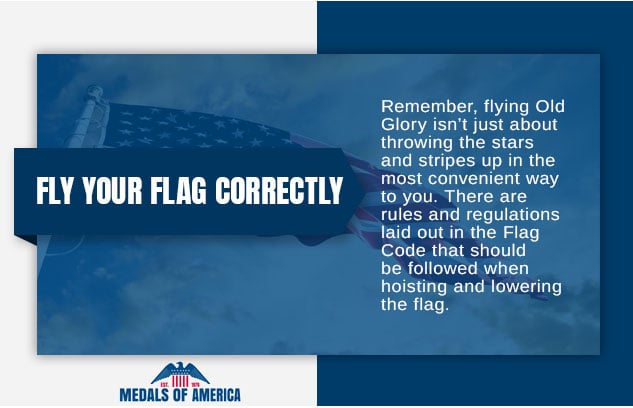 FLY YOUR FLAG CORRECTLY

Remember, flying Old Glory isn't just about throwing the stars and stripes up in the most convenient way to you. There are rules and regulations laid out in the Flag Code that should be followed when hoisting and lowering the flag.

EST. 1976
MEDALS OF AMERICA